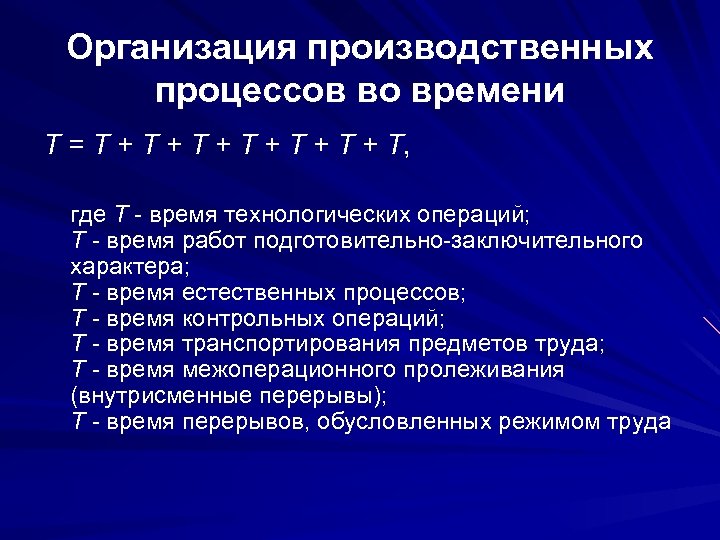 Организация производственных процессов во времени

$T = T + T + T + T + T + T + T$,

где $T$ - время технологических операций;
$T$ - время работ подготовительно-заключительного характера;
$T$ - время естественных процессов;
$T$ - время контрольных операций;
$T$ - время транспортирования предметов труда;
$T$ - время межоперационного пролеживания (внутрисменные перерывы);
$T$ - время перерывов, обусловленных режимом труда